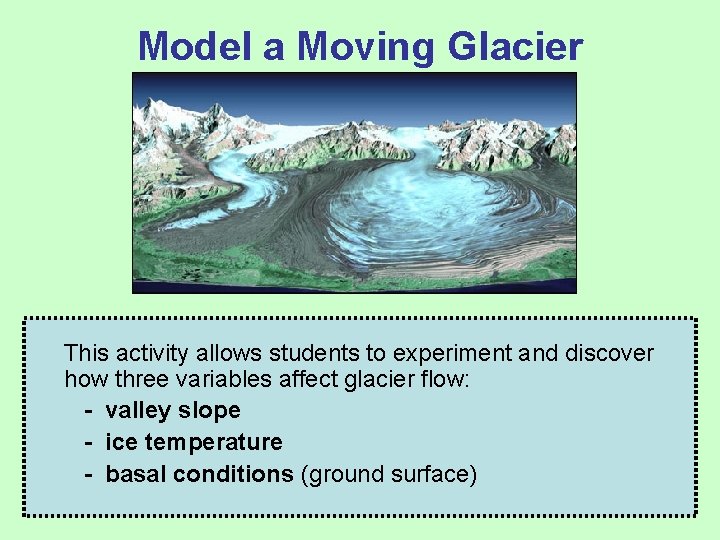 Model a Moving Glacier

This activity allows students to experiment and discover how three variables affect glacier flow:

- valley slope
- ice temperature
- basal conditions (ground surface)